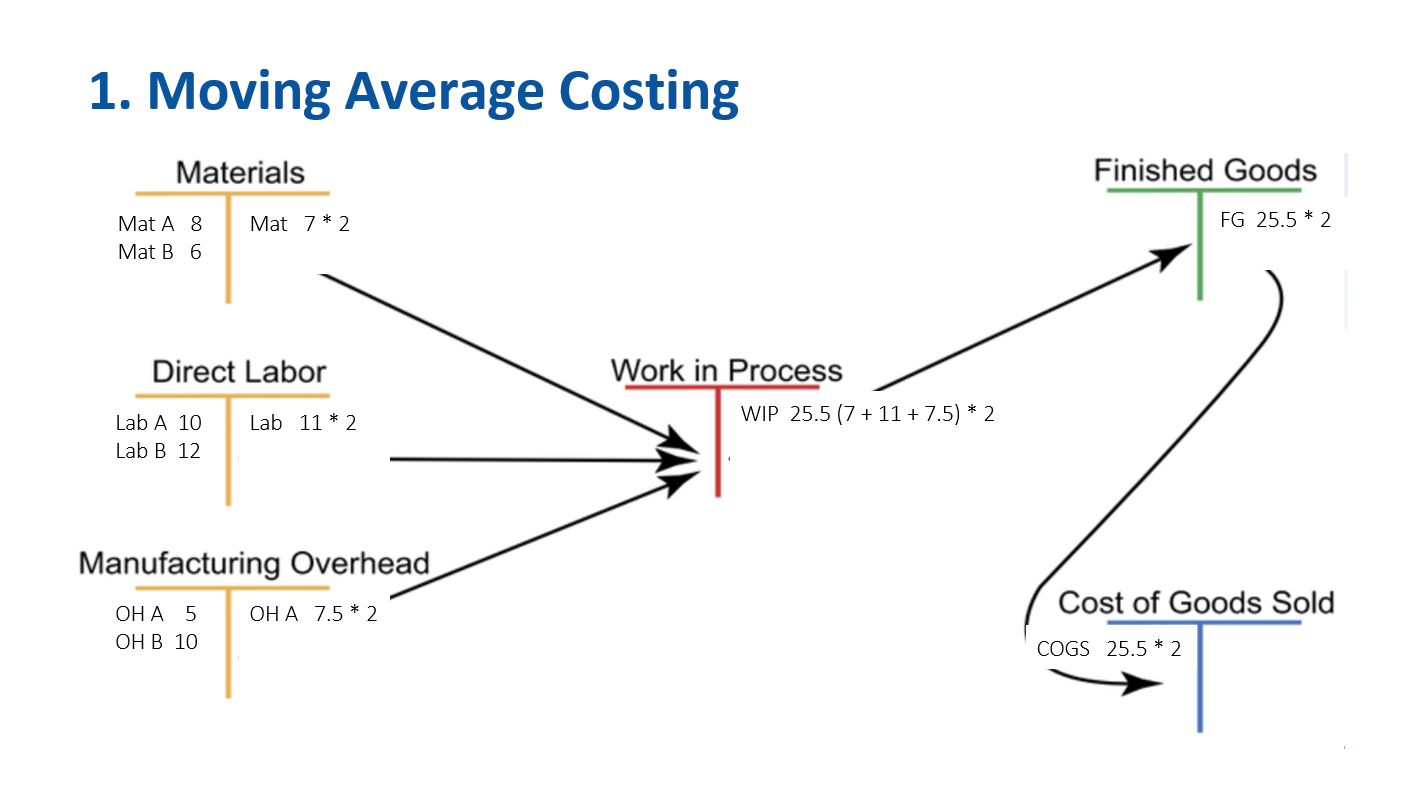 1. Moving Average Costing

Materials
Mat A 8
Mat B 6
Mat 7 * 2

Direct Labor
Lab A 10
Lab B 12
Lab 11 * 2

Manufacturing Overhead
OH A 5
OH B 10
OH A 7.5 * 2

Work in Process
WIP 25.5 (7 + 11 + 7.5) * 2

Finished Goods
FG 25.5 * 2

Cost of Goods Sold
COGS 25.5 * 2